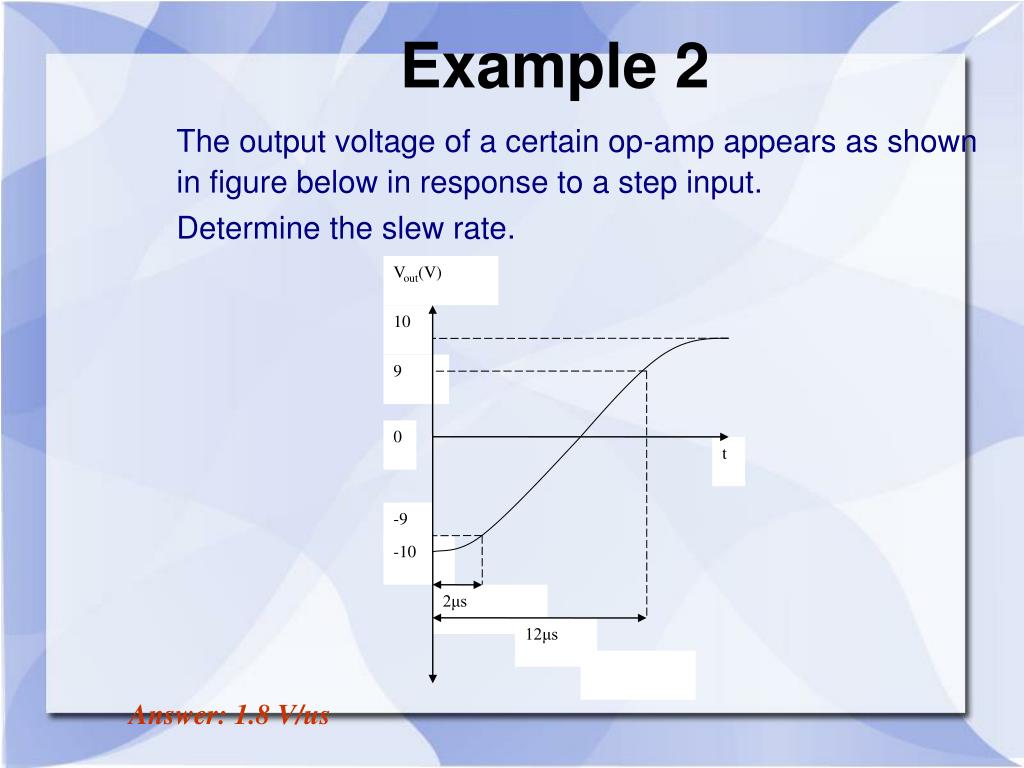 Example 2

The output voltage of a certain op-amp appears as shown in figure below in response to a step input.

Determine the slew rate.

$V_{out}$(V)

10

9

0

t

-9

-10

2μs

12μs

Answer: 1.8 V/us